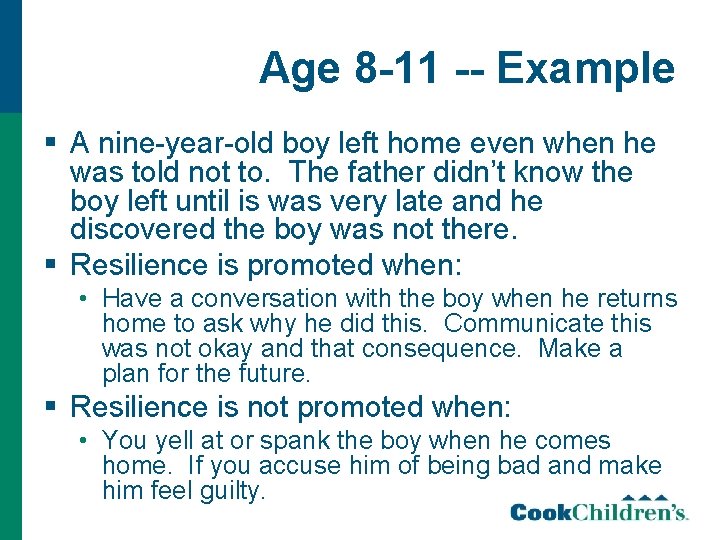 Age 8-11 -- Example

▪ A nine-year-old boy left home even when he was told not to. The father didn't know the boy left until is was very late and he discovered the boy was not there.

▪ Resilience is promoted when:
• Have a conversation with the boy when he returns home to ask why he did this. Communicate this was not okay and that consequence. Make a plan for the future.

▪ Resilience is not promoted when:
• You yell at or spank the boy when he comes home. If you accuse him of being bad and make him feel guilty.

CookChildren's.